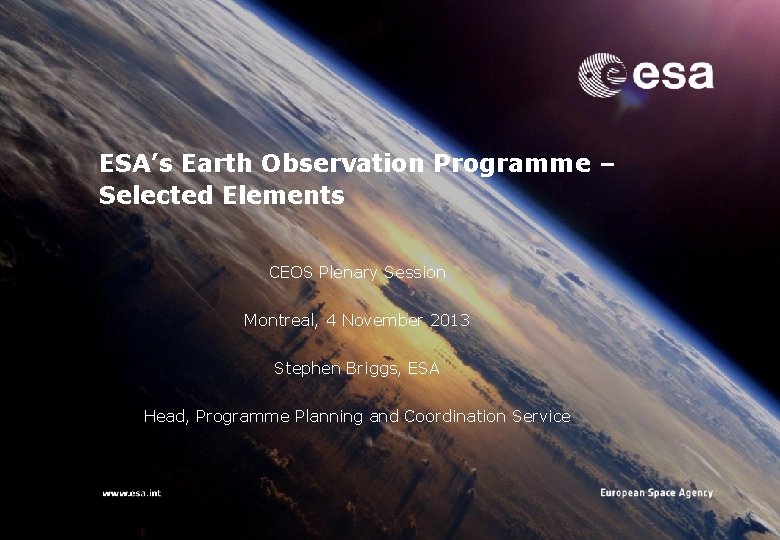 esa

ESA's Earth Observation Programme – Selected Elements

CEOS Plenary Session

Montreal, 4 November 2013

Stephen Briggs, ESA

Head, Programme Planning and Coordination Service

www.esa.int

European Space Agency